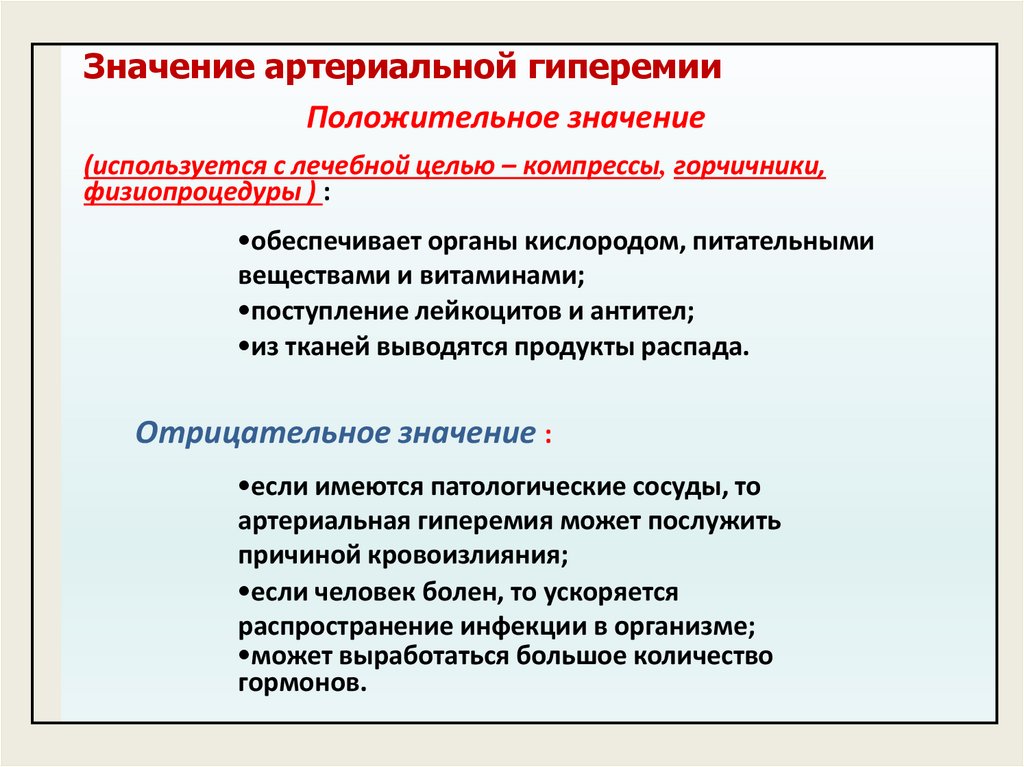 Значение артериальной гиперемии

Положительное значение

(используется с лечебной целью – компрессы, горчичники, физиопроцедуры ) :

•обеспечивает органы кислородом, питательными веществами и витаминами;
•поступление лейкоцитов и антител;
•из тканей выводятся продукты распада.

Отрицательное значение :

•если имеются патологические сосуды, то артериальная гиперемия может послужить причиной кровоизлияния;
•если человек болен, то ускоряется распространение инфекции в организме;
•может выработаться большое количество гормонов.